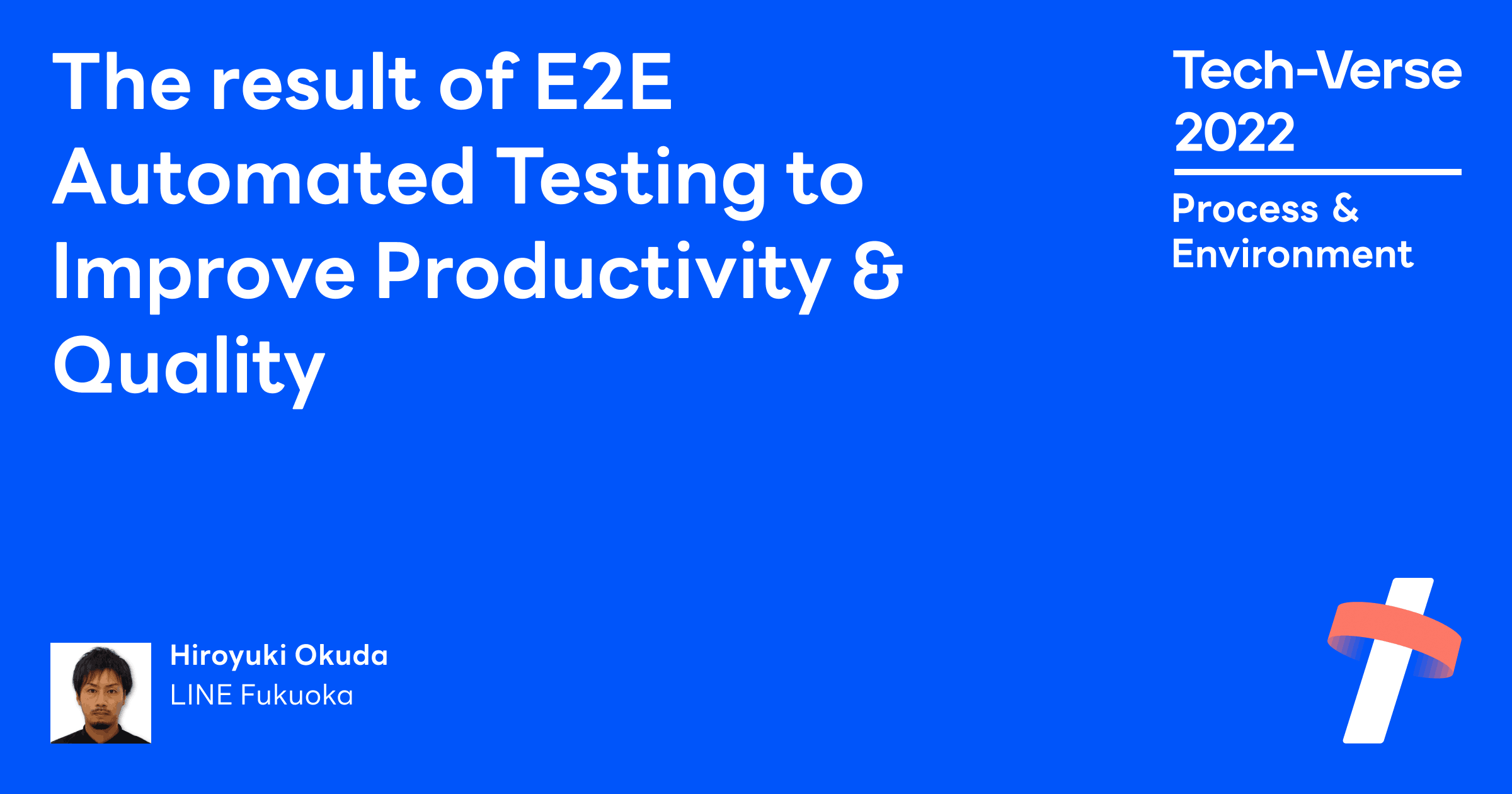 The result of E2E Automated Testing to Improve Productivity & Quality

Tech-Verse 2022

Process & Environment

Hiroyuki Okuda
LINE Fukuoka